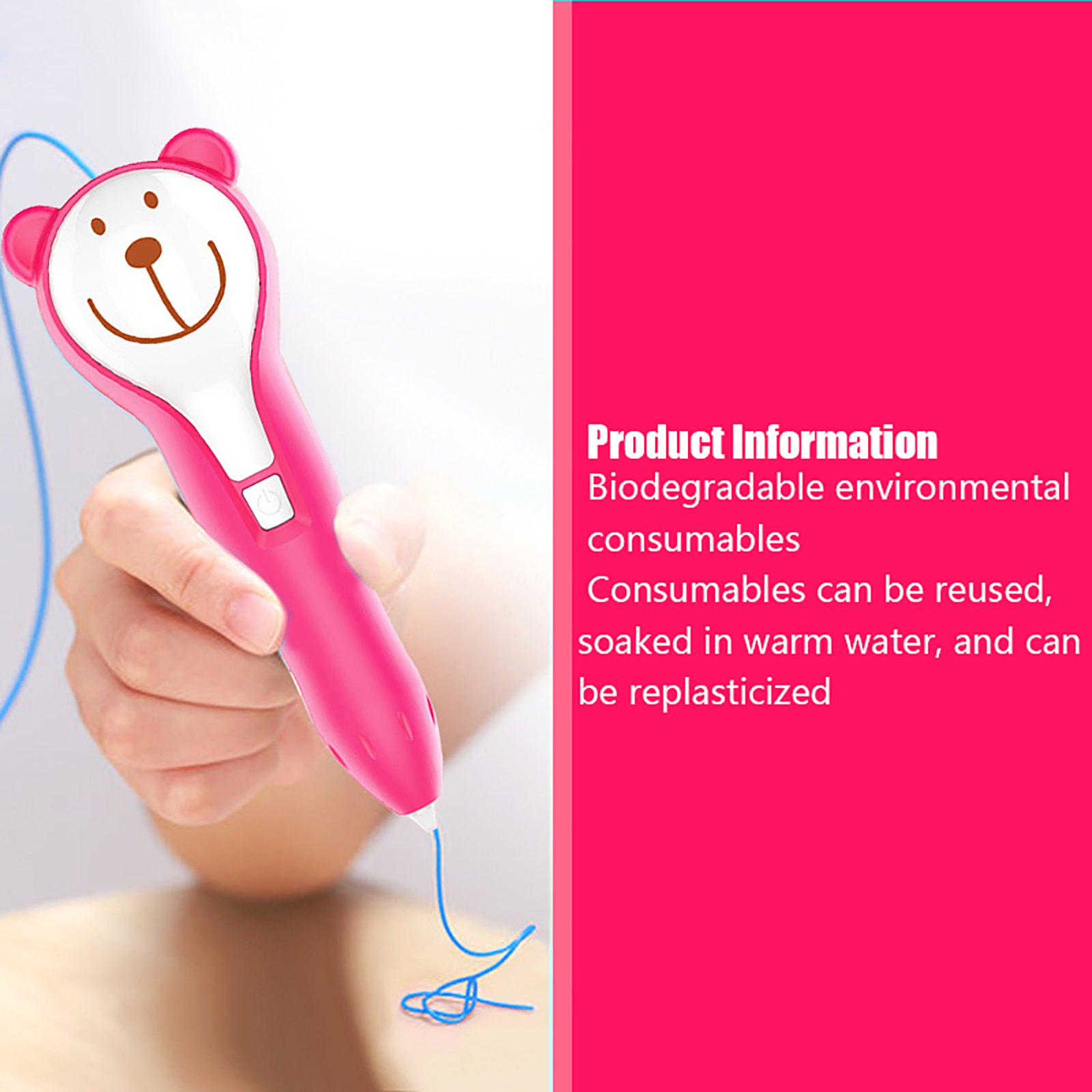 Product Information
Biodegradable environmental consumables
Consumables can be reused, soaked in warm water, and can be replasticized